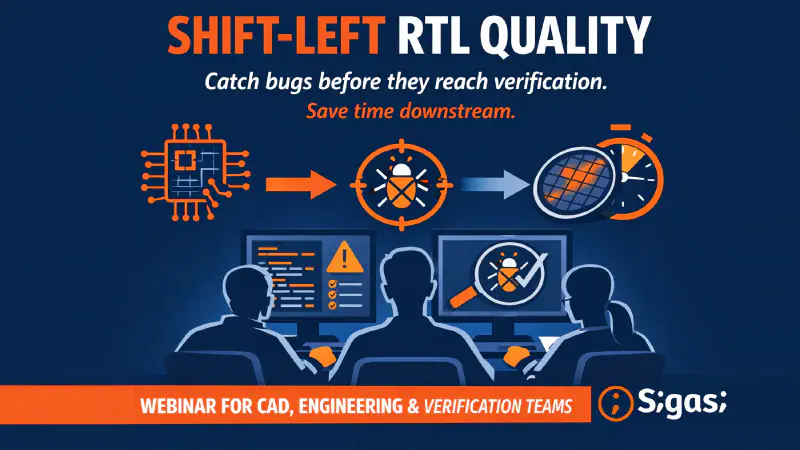 SHIFT-LEFT RTL QUALITY

Catch bugs before they reach verification.
Save time downstream.

WEBINAR FOR CAD, ENGINEERING & VERIFICATION TEAMS

Sigasi